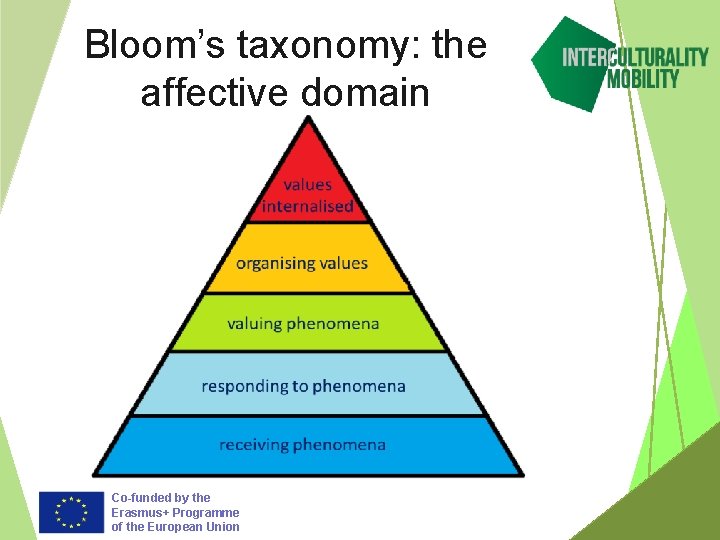 Bloom's taxonomy: the affective domain

INTERCULTURALITY
MOBILITY

values internalised

organising values

valuing phenomena

responding to phenomena

receiving phenomena

Co-funded by the Erasmus+ Programme of the European Union